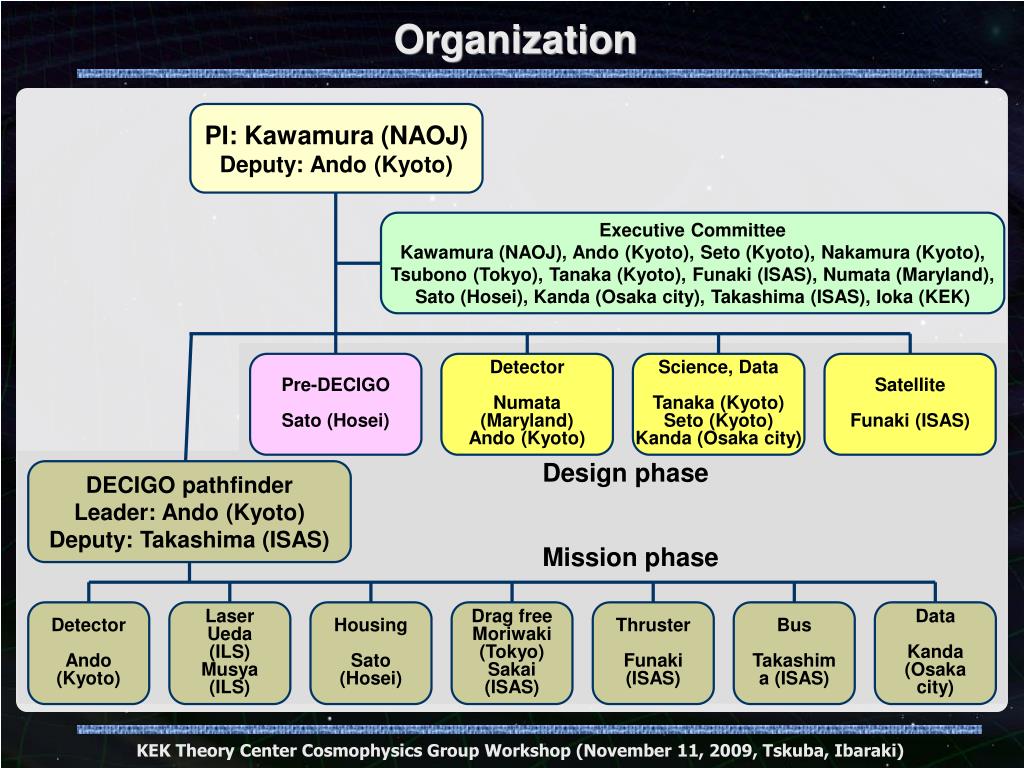 Organization

PI: Kawamura (NAOJ)
Deputy: Ando (Kyoto)

Executive Committee
Kawamura (NAOJ), Ando (Kyoto), Seto (Kyoto), Nakamura (Kyoto), Tsubono (Tokyo), Tanaka (Kyoto), Funaki (ISAS), Numata (Maryland), Sato (Hosei), Kanda (Osaka city), Takashima (ISAS), Ioka (KEK)

Pre-DECIGO
Sato (Hosei)

Detector
Numata (Maryland)
Ando (Kyoto)

Science, Data
Tanaka (Kyoto)
Seto (Kyoto)
Kanda (Osaka city)

Satellite
Funaki (ISAS)

Design phase

DECIGO pathfinder
Leader: Ando (Kyoto)
Deputy: Takashima (ISAS)

Mission phase

Detector
Ando (Kyoto)

Laser
Ueda (ILS)
Musya (ILS)

Housing
Sato (Hosei)

Drag free
Moriwaki (Tokyo)
Sakai (ISAS)

Thruster
Funaki (ISAS)

Bus
Takashima (ISAS)

Data
Kanda (Osaka city)

KEK Theory Center Cosmophysics Group Workshop (November 11, 2009, Tskuba, Ibaraki)